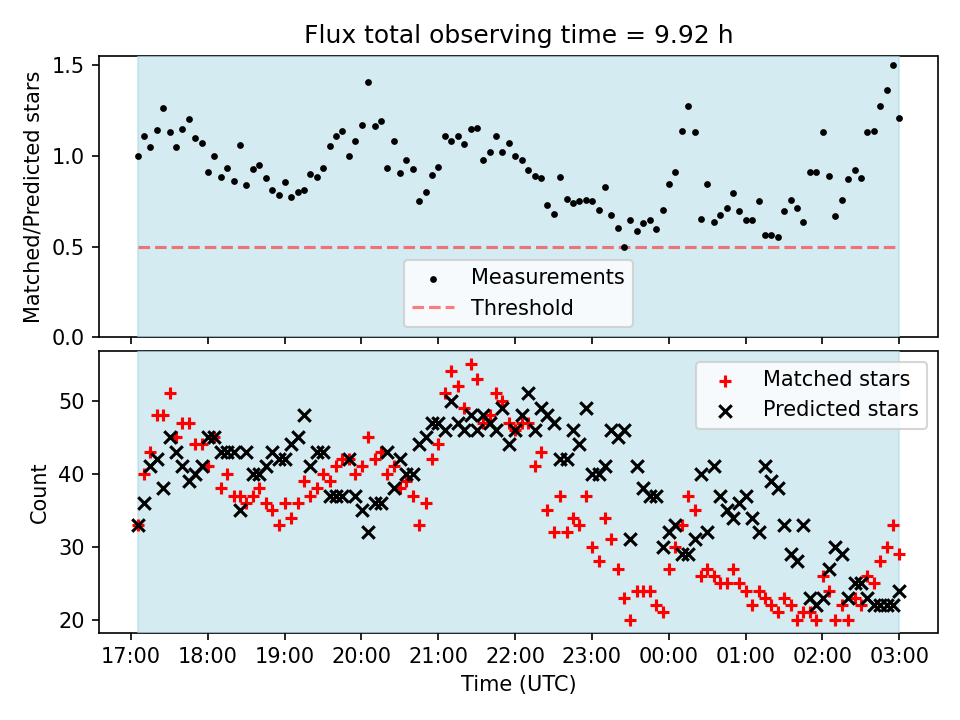 Flux total observing time = 9.92 h

Matched/Predicted stars

1.5
1.0
0.5
0.0

Measurements
Threshold

Count

50
40
30
20

Matched stars
Predicted stars

17:00 18:00 19:00 20:00 21:00 22:00 23:00 00:00 01:00 02:00 03:00

Time (UTC)